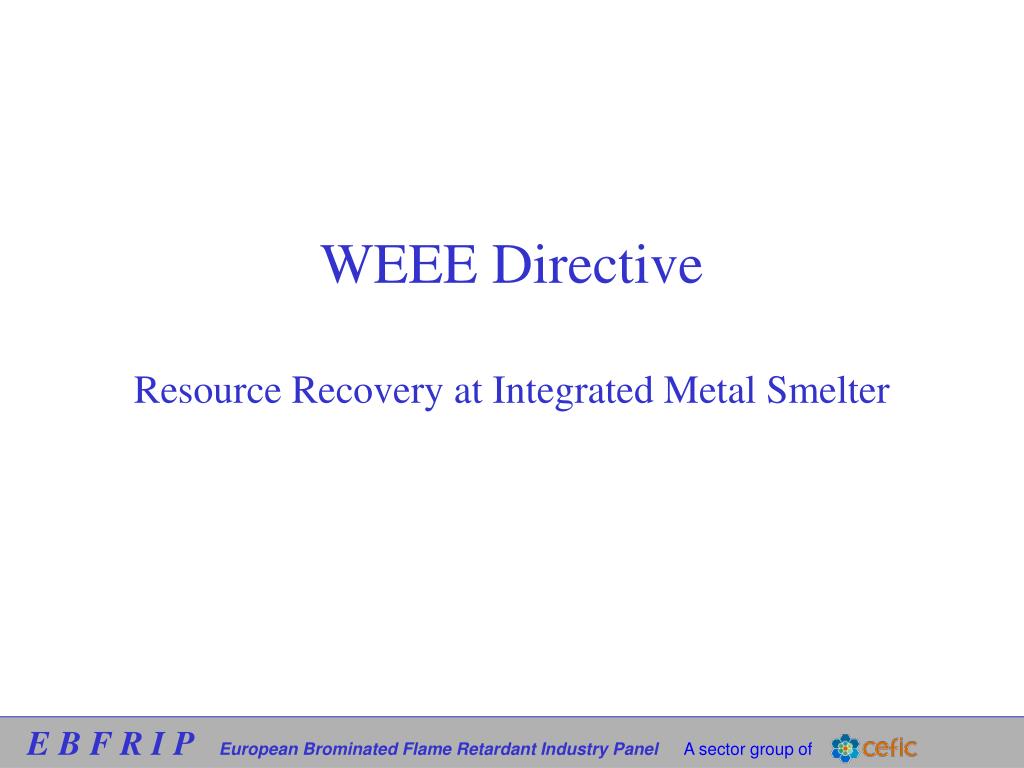 WEEE Directive

Resource Recovery at Integrated Metal Smelter

E B F R I P European Brominated Flame Retardant Industry Panel A sector group of cefic